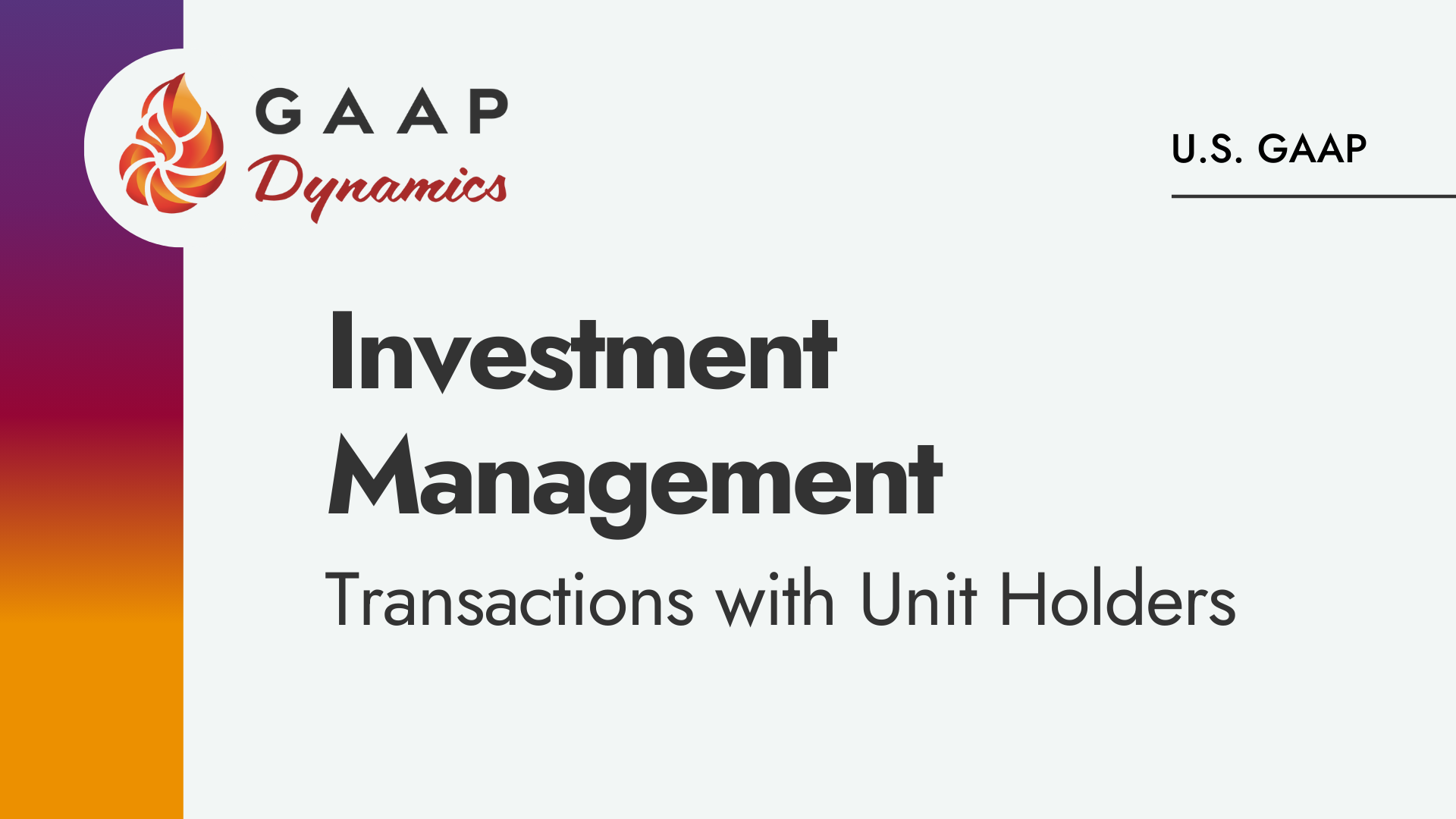 GAAP
Dynamics

U.S. GAAP

Investment Management

Transactions with Unit Holders